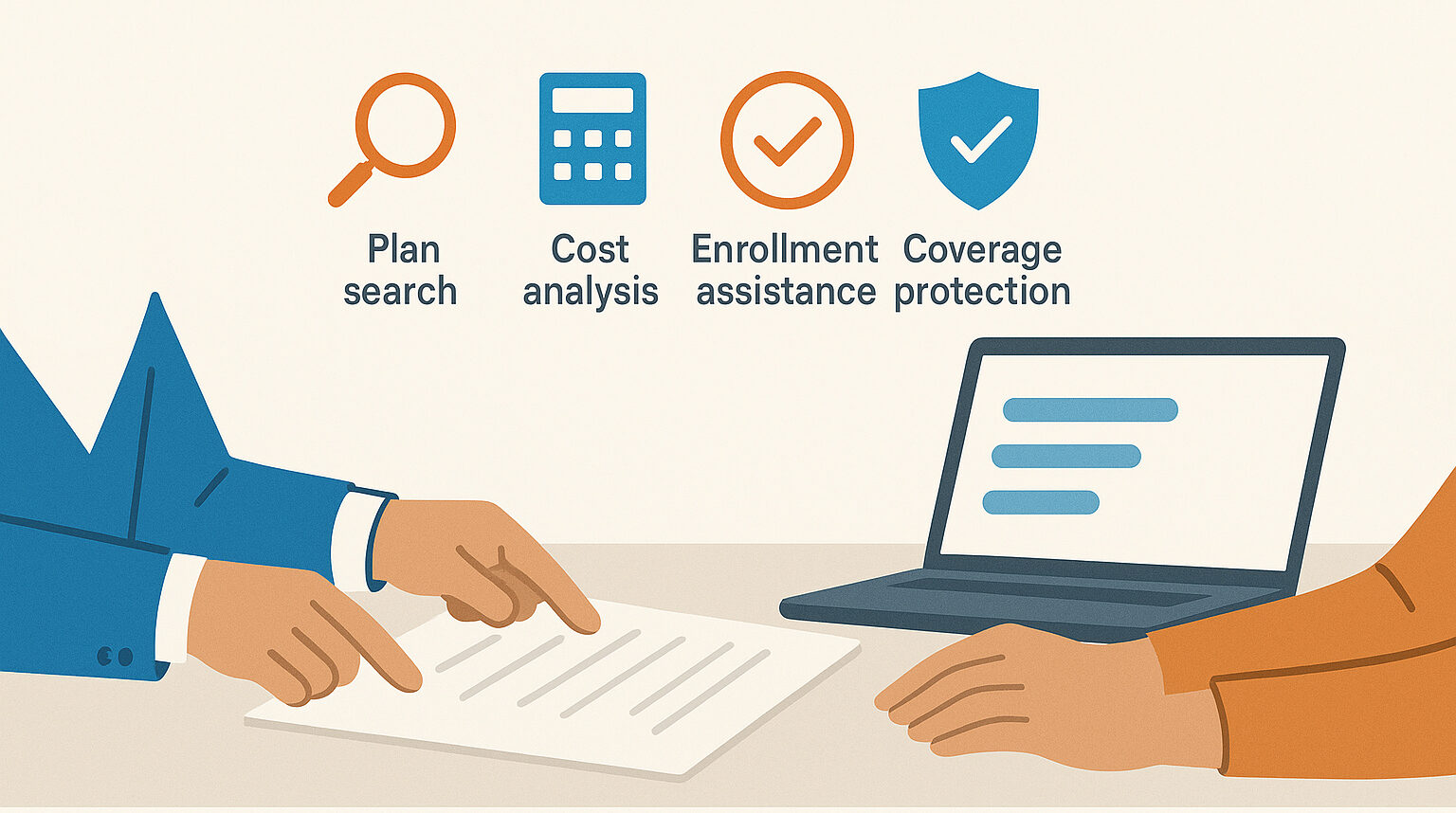 Plan search

Cost analysis

Enrollment assistance

Coverage protection